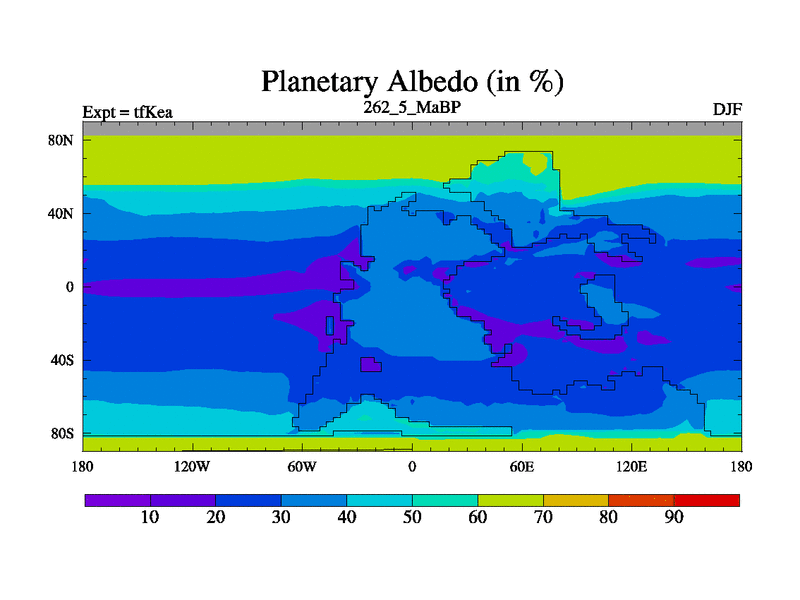 Planetary Albedo (in %)

Expt = tfKea

262_5_MaBP

DJF

80N
40N
0
40S
80S

180
120W
60W
0
60E
120E
180

10
20
30
40
50
60
70
80
90